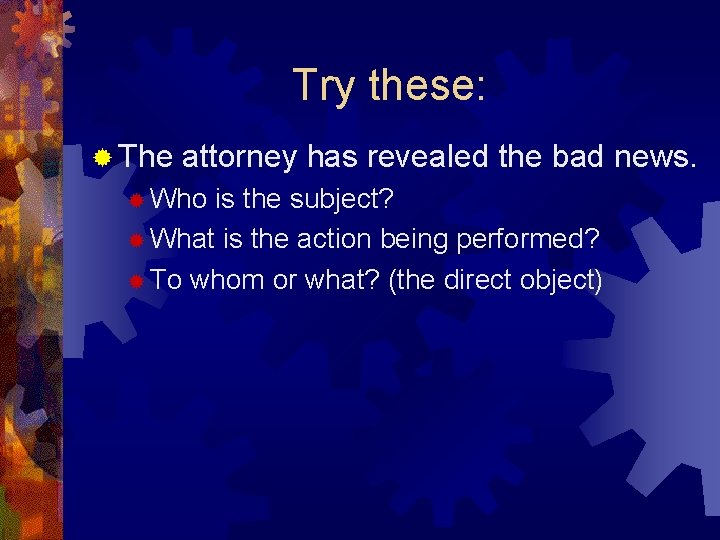 Try these:

The attorney has revealed the bad news.

Who is the subject?

What is the action being performed?

To whom or what? (the direct object)